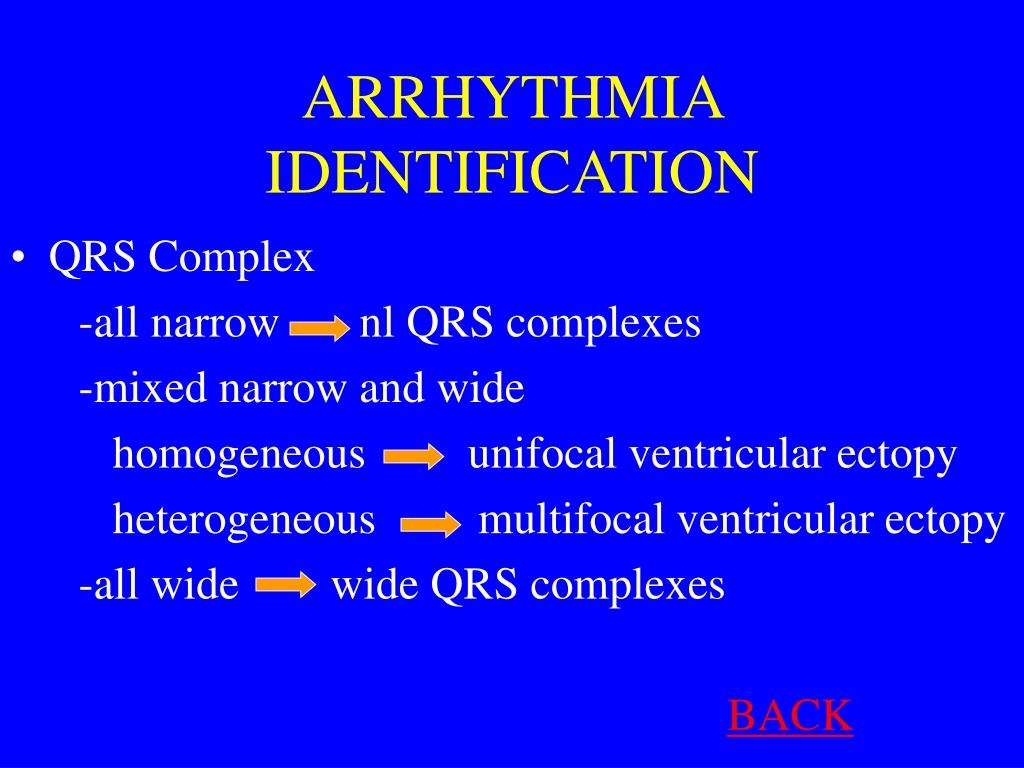 ARRHYTHMIA IDENTIFICATION

• QRS Complex

-all narrow → nl QRS complexes

-mixed narrow and wide

homogeneous → unifocal ventricular ectopy

heterogeneous → multifocal ventricular ectopy

-all wide → wide QRS complexes

BACK